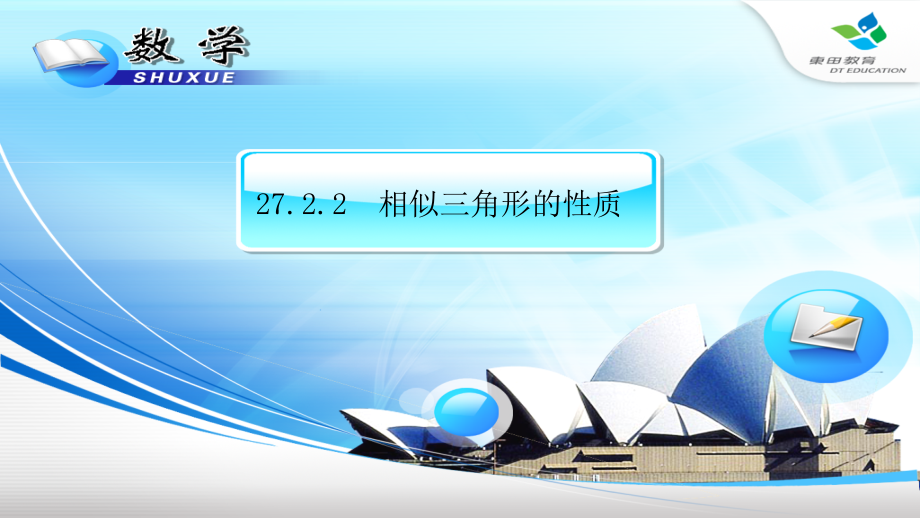 数学
SHUXUE

東田教育
DT EDUCATION

27.2.2　相似三角形的性质